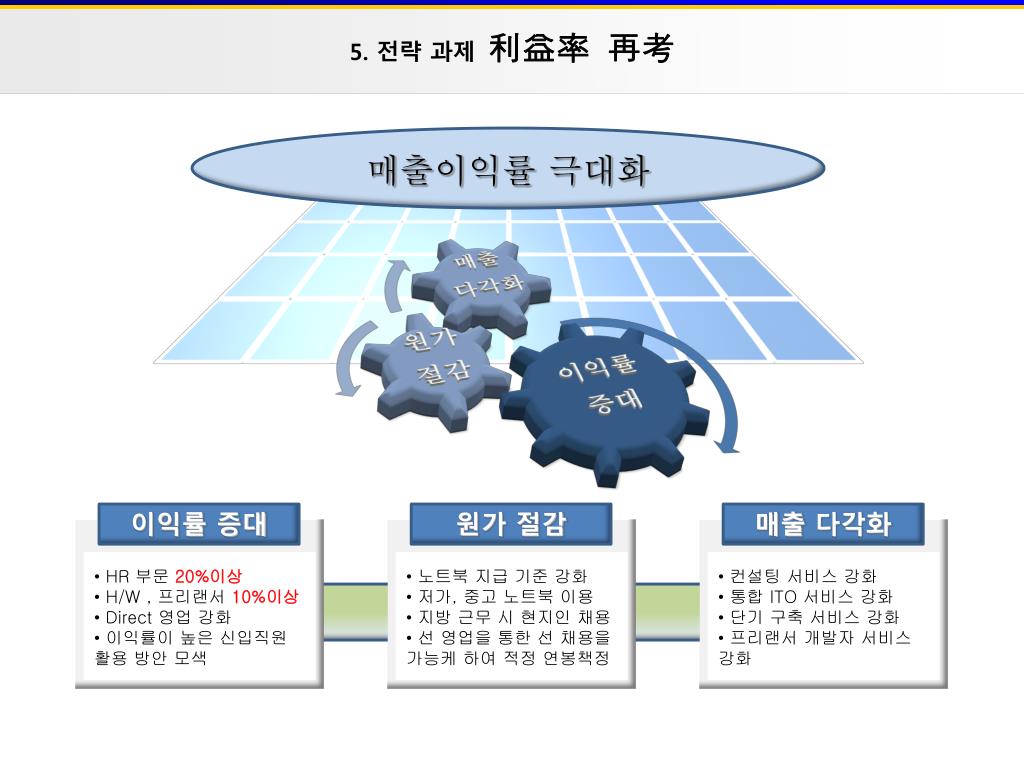 5. 전략 과제 利益率 再考

매출이익률 극대화

매출 다각화

원가 절감

이익률 증대

이익률 증대

• HR 부문 20%이상
• H/W , 프리랜서 10%이상
• Direct 영업 강화
• 이익률이 높은 신입직원 활용 방안 모색

원가 절감

• 노트북 지급 기준 강화
• 저가, 중고 노트북 이용
• 지방 근무 시 현지인 채용
• 선 영업을 통한 선 채용을 가능케 하여 적정 연봉책정

매출 다각화

• 컨설팅 서비스 강화
• 통합 ITO 서비스 강화
• 단기 구축 서비스 강화
• 프리랜서 개발자 서비스 강화